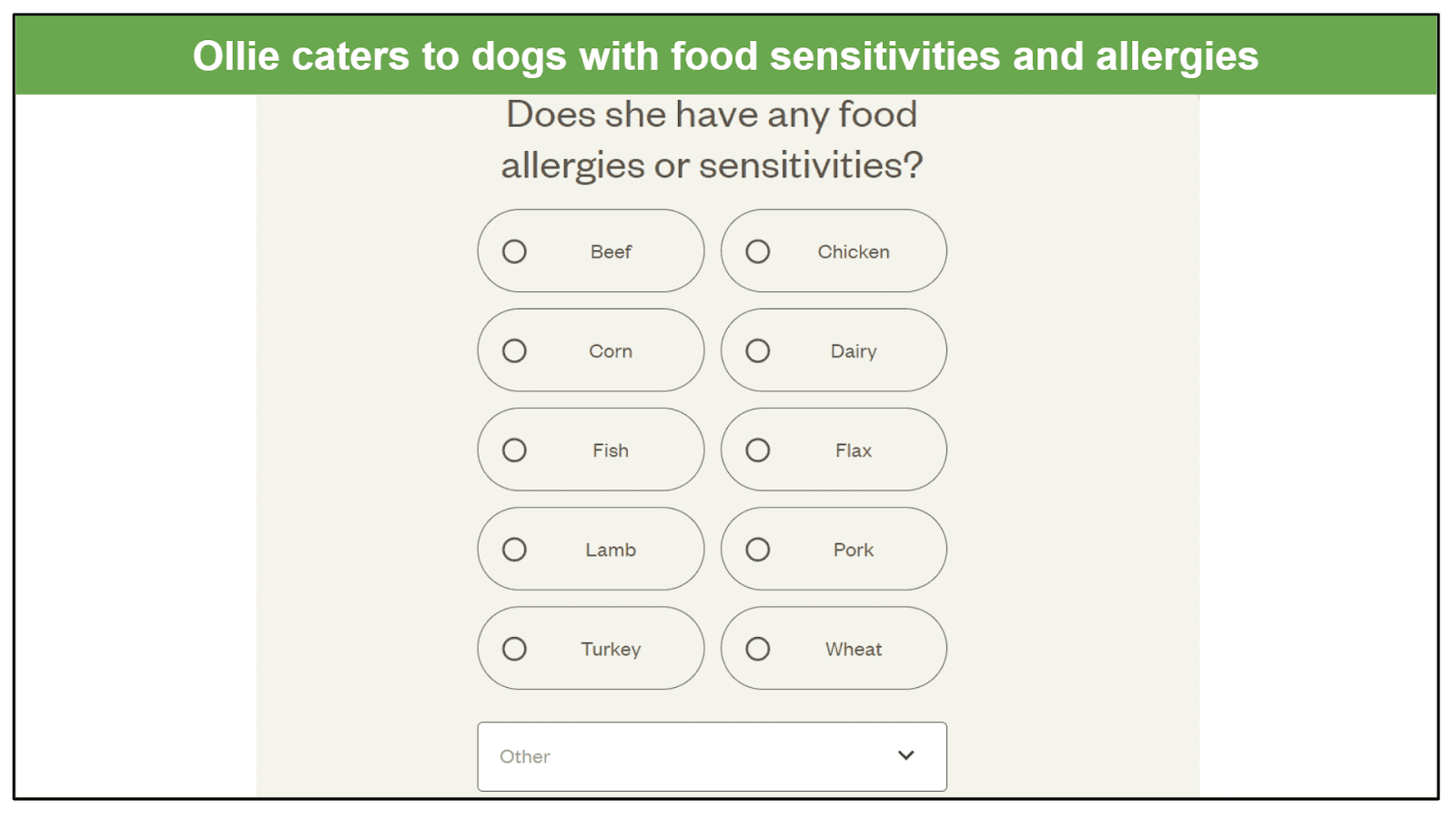 Ollie caters to dogs with food sensitivities and allergies

Does she have any food allergies or sensitivities?

Beef
Chicken
Corn
Dairy
Fish
Flax
Lamb
Pork
Turkey
Wheat

Other